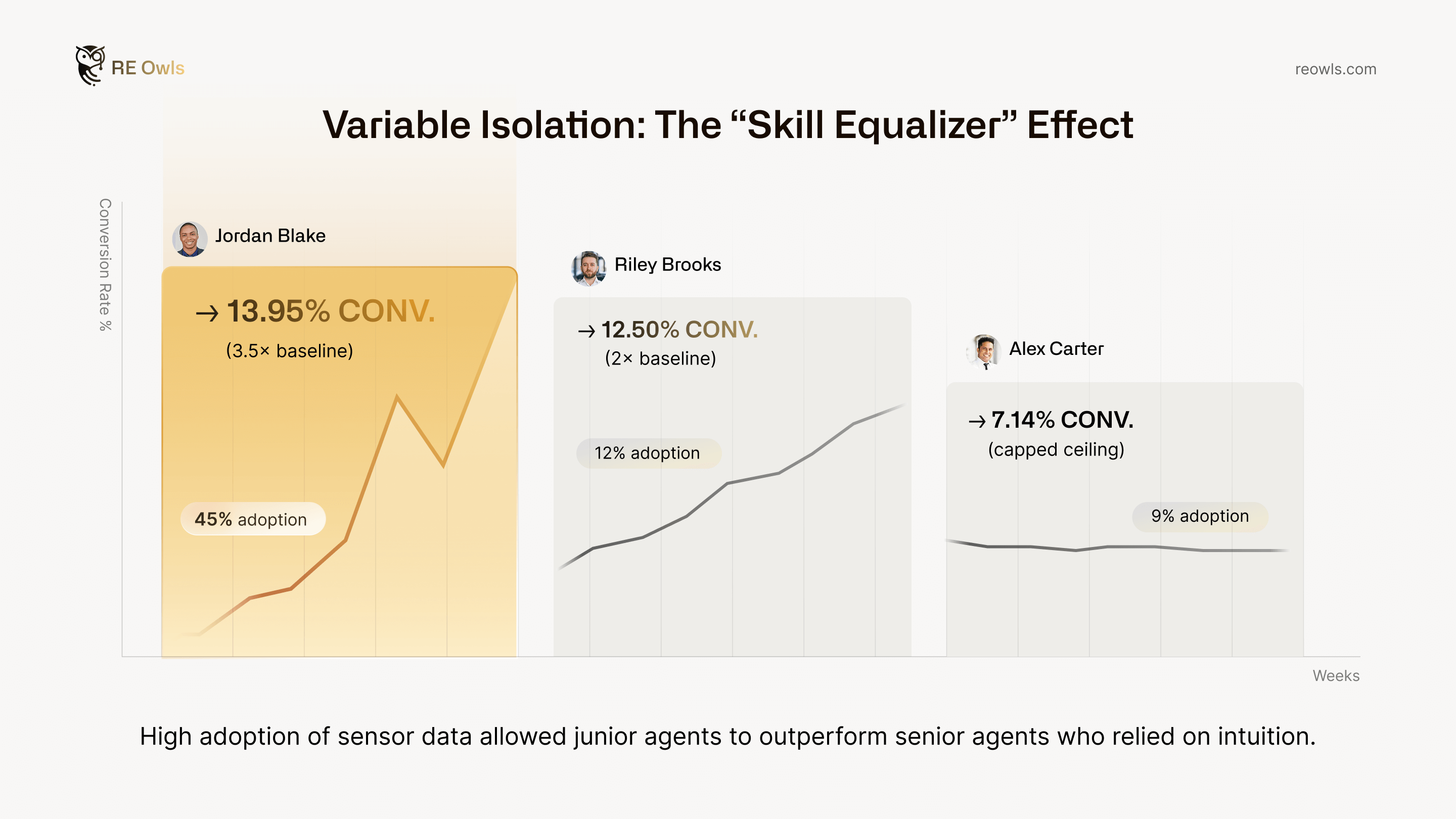 RE Owls

reowls.com

Variable Isolation: The “Skill Equalizer” Effect

Conversion Rate %

Jordan Blake

→ 13.95% CONV.
(3.5× baseline)

45% adoption

Riley Brooks

→ 12.50% CONV.
(2× baseline)

12% adoption

Alex Carter

→ 7.14% CONV.
(capped ceiling)

9% adoption

Weeks

High adoption of sensor data allowed junior agents to outperform senior agents who relied on intuition.